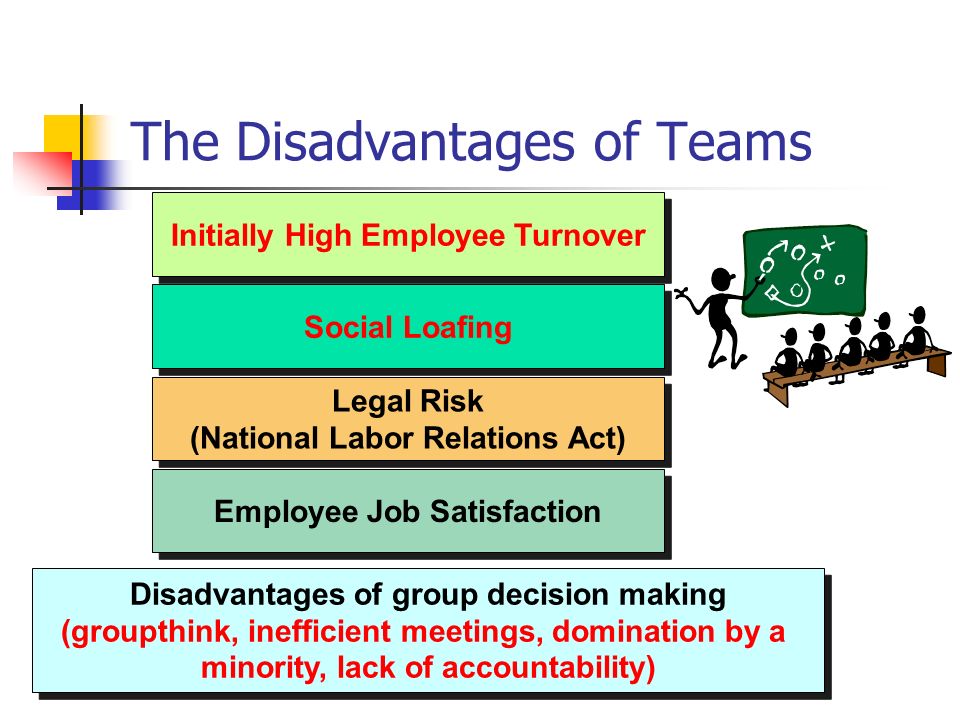 The Disadvantages of Teams

Initially High Employee Turnover

Social Loafing

Legal Risk
(National Labor Relations Act)

Employee Job Satisfaction

Disadvantages of group decision making
(groupthink, inefficient meetings, domination by a minority, lack of accountability)